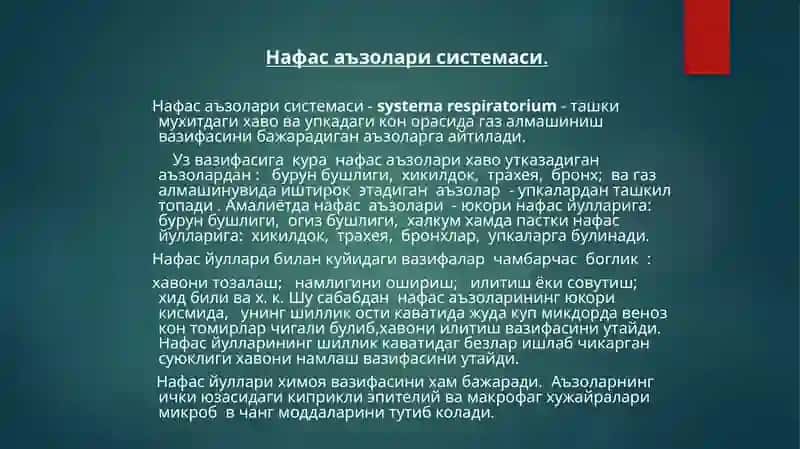 Нафас аъзолари системаси.

Нафас аъзолари системаси - systema respiratorium - ташки мухитдаги хаво ва упкадаги кон орасида газ алмашиниш вазифасини бажарадиган аъзоларга айтилади.

Уз вазифасига кура нафас аъзолари хаво утказадиган аъзолардан : бурун бушлиги, хикилдок, трахея, бронх; ва газ алмашинувида иштирок этадиган аъзолар - упкалардан ташкил топади . Амалиётда нафас аъзолари - юкори нафас йулларига: бурун бушлиги, огиз бушлиги, халкум хамда пастки нафас йулларига: хикилдок, трахея, бронхлар, упкаларга булинади.

Нафас йуллари билан куйидаги вазифалар чамбарчас боглик :

хавони тозалаш; намлигини ошириш; илитиш ёки совутиш; хид били ва х. к. Шу сабабдан нафас аъзоларининг юкори кисмида, унинг шиллик ости каватида жуда куп микдорда веноз кон томирлар чигали булиб,хавони илитиш вазифасини утайди. Нафас йулларининг шиллик каватидаг безлар ишлаб чикарган суюклиги хавони намлаш вазифасини утайди.

Нафас йуллари химоя вазифасини хам бажаради. Аъзоларнинг ички юзасидаги киприкли эпителий ва макрофаг хужайралари микроб в чанг моддаларини тутиб колади.